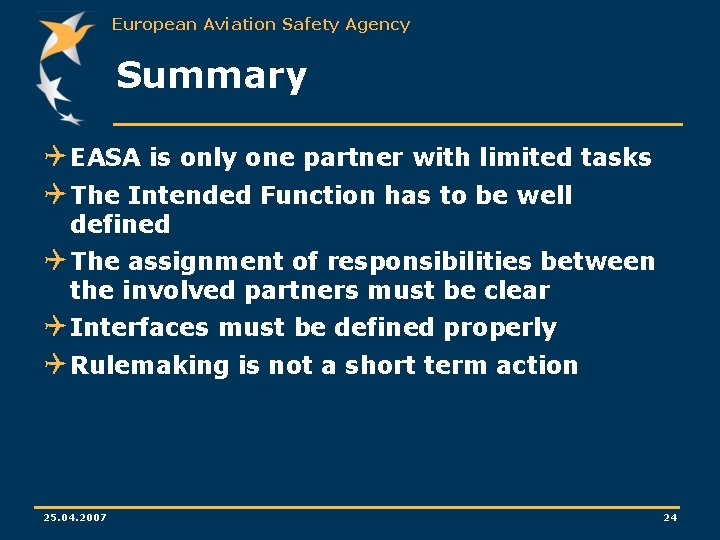 European Aviation Safety Agency

Summary

EASA is only one partner with limited tasks

The Intended Function has to be well defined

The assignment of responsibilities between the involved partners must be clear

Interfaces must be defined properly

Rulemaking is not a short term action

25.04.2007

24